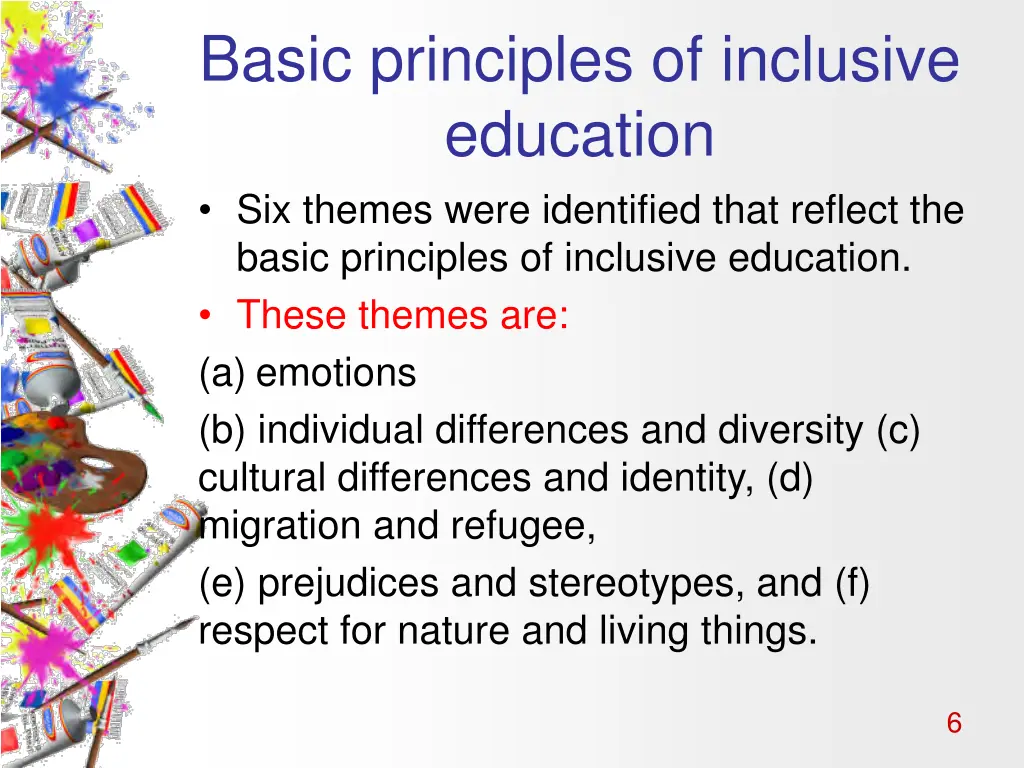 Basic principles of inclusive education

• Six themes were identified that reflect the basic principles of inclusive education.
• These themes are:

(a) emotions

(b) individual differences and diversity (c) cultural differences and identity, (d) migration and refugee,

(e) prejudices and stereotypes, and (f) respect for nature and living things.

6